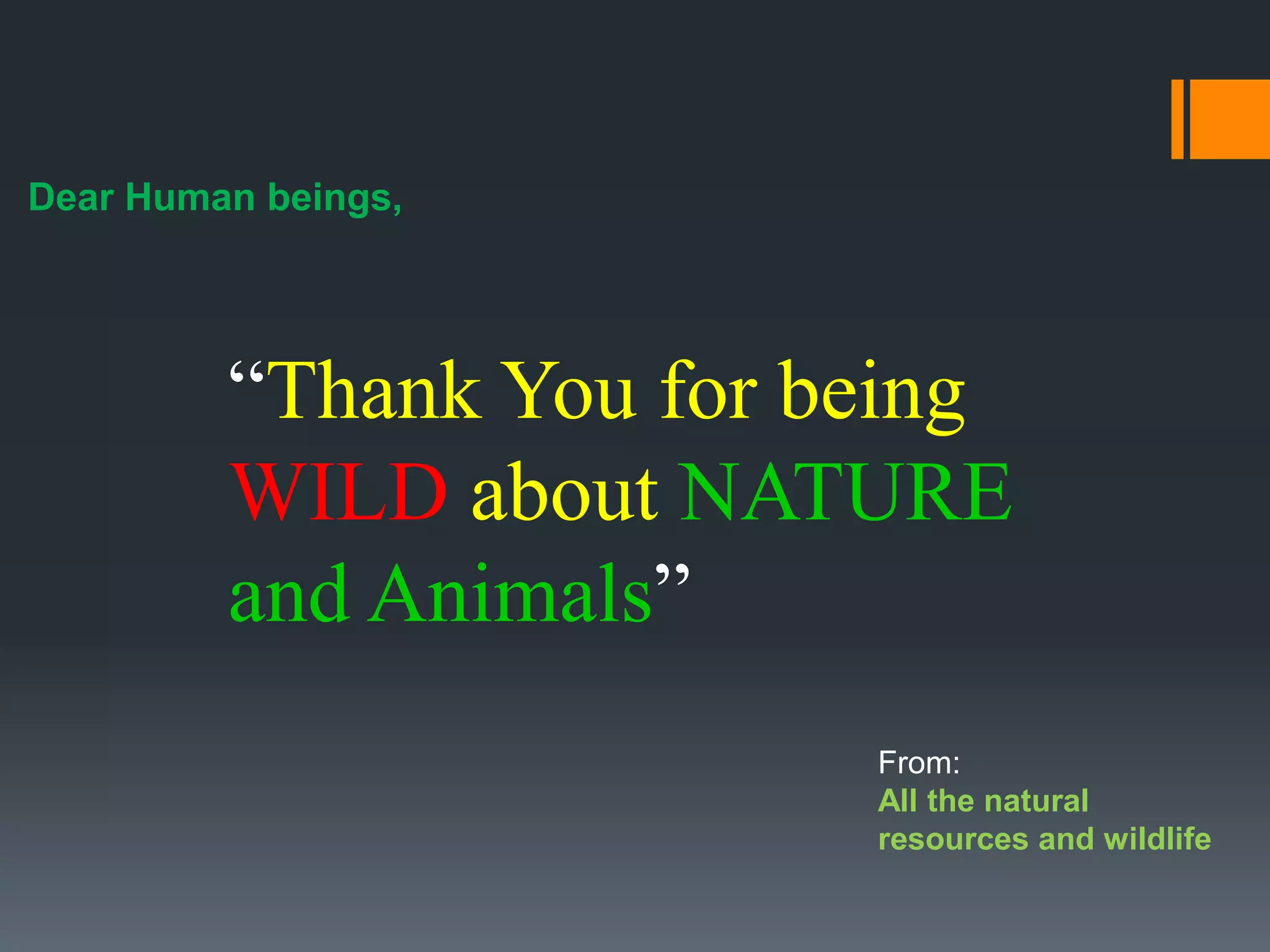 Dear Human beings,

“Thank You for being WILD about NATURE and Animals”

From:
All the natural resources and wildlife